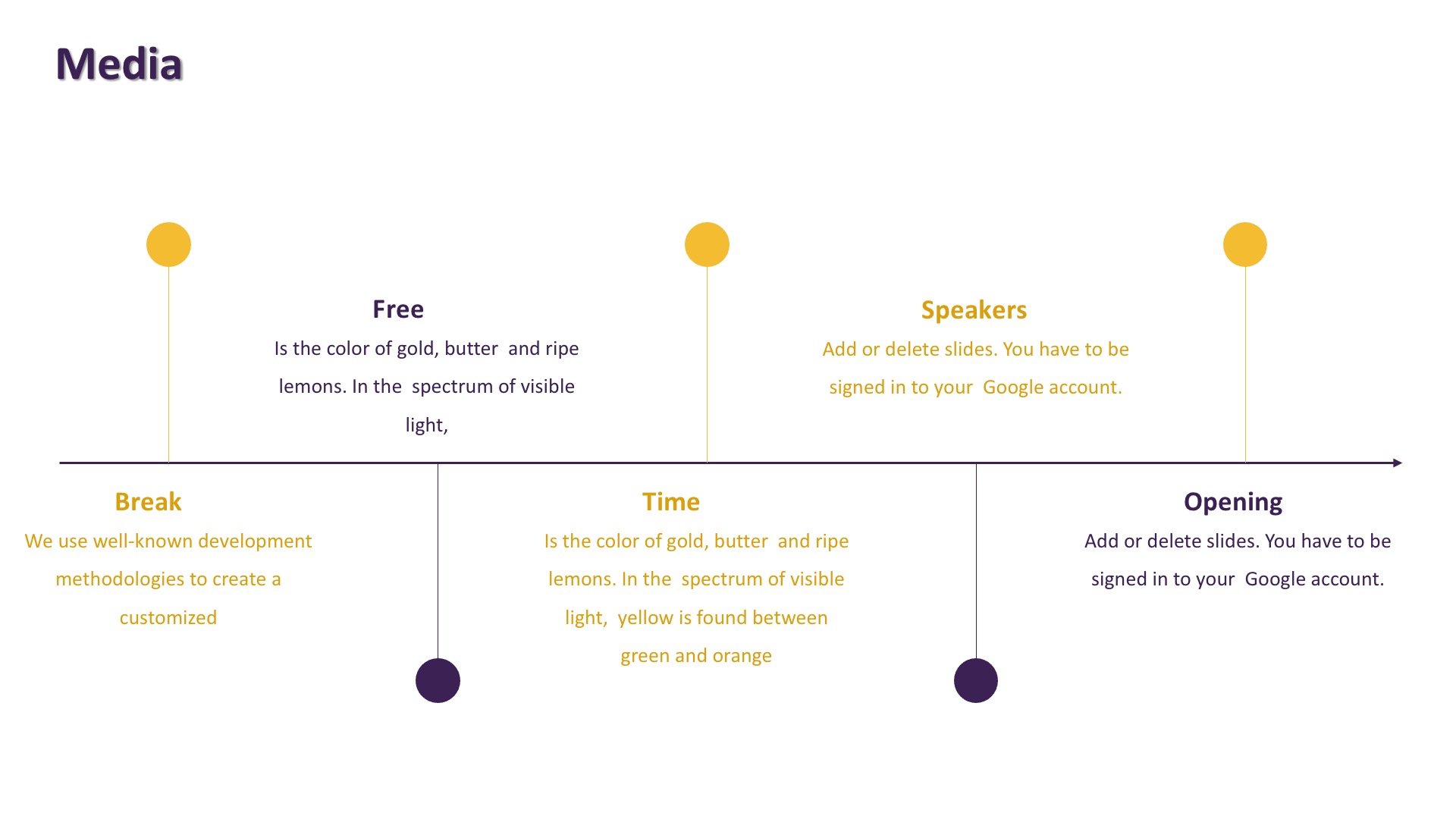 Media

Free
Is the color of gold, butter and ripe lemons. In the spectrum of visible light,

Speakers
Add or delete slides. You have to be signed in to your Google account.

Break
We use well-known development methodologies to create a customized

Time
Is the color of gold, butter and ripe lemons. In the spectrum of visible light, yellow is found between green and orange

Opening
Add or delete slides. You have to be signed in to your Google account.